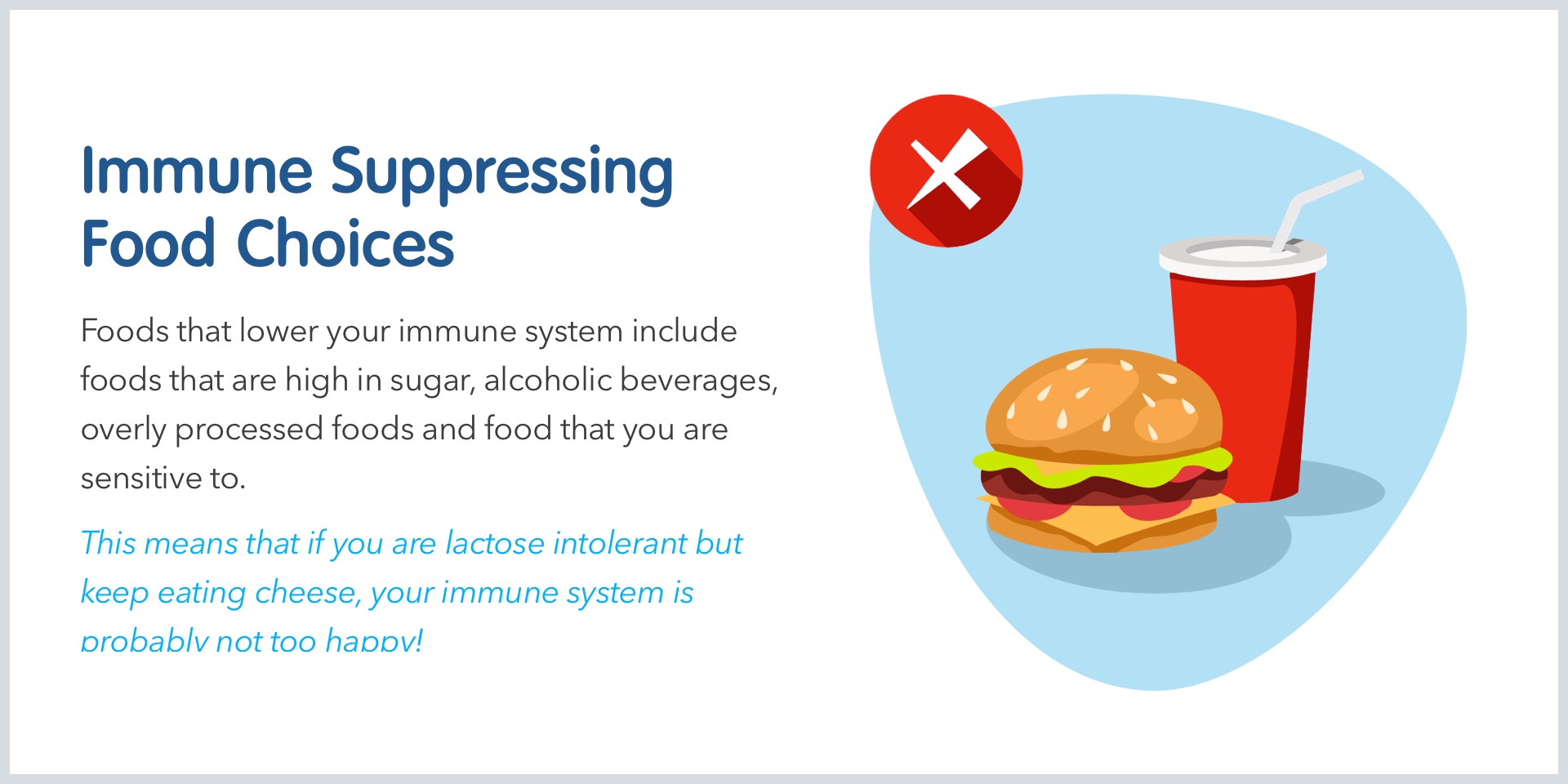 Immune Suppressing Food Choices

Foods that lower your immune system include foods that are high in sugar, alcoholic beverages, overly processed foods and food that you are sensitive to.

This means that if you are lactose intolerant but keep eating cheese, your immune system is probably not too happy!